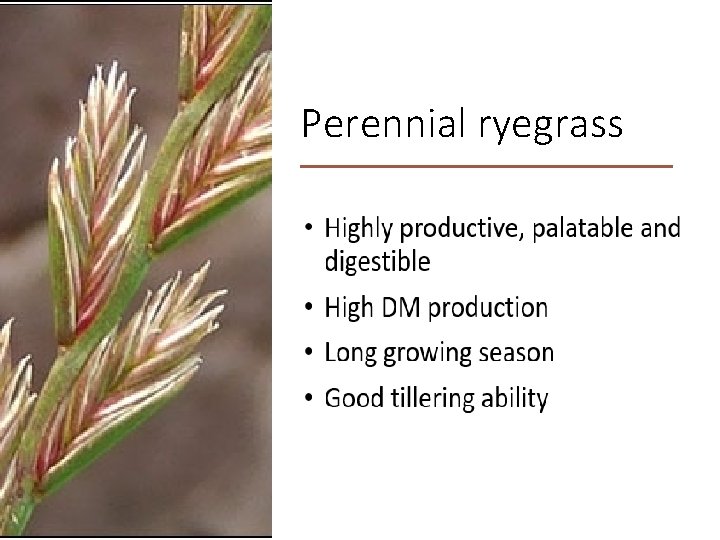 Perennial ryegrass

• Highly productive, palatable and digestible
• High DM production
• Long growing season
• Good tillering ability